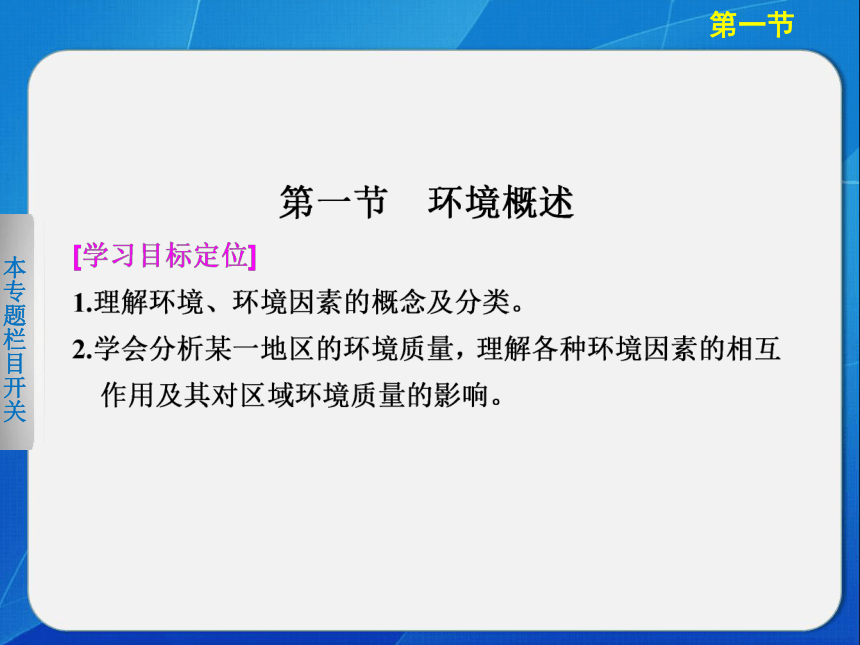 第一节

本专题栏目开关

第一节　环境概述

[学习目标定位]

1.理解环境、环境因素的概念及分类。

2.学会分析某一地区的环境质量，理解各种环境因素的相互作用及其对区域环境质量的影响。